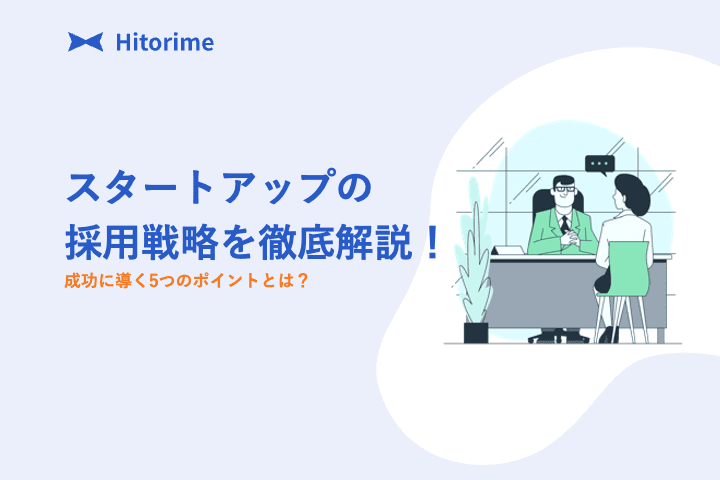 Hitorime

スタートアップの
採用戦略を徹底解説！

成功に導く5つのポイントとは？